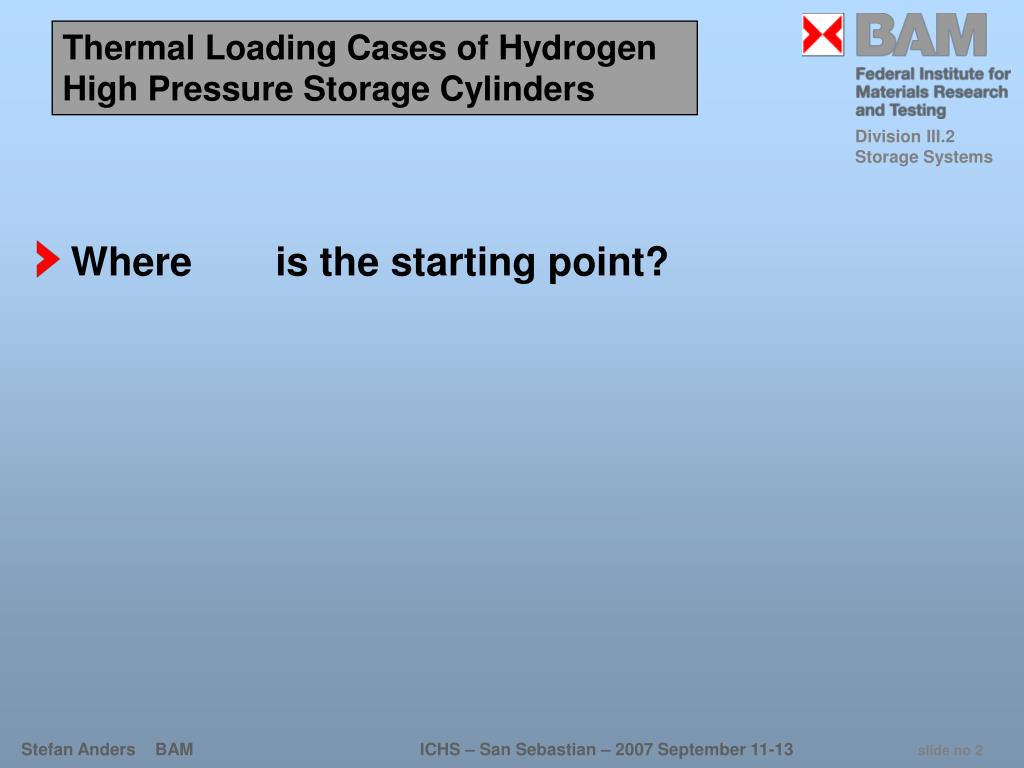 Thermal Loading Cases of Hydrogen High Pressure Storage Cylinders

BAM
Federal Institute for Materials Research and Testing

Division III.2
Storage Systems

Where is the starting point?

Stefan Anders BAM

ICHS – San Sebastian – 2007 September 11-13

slide no 2